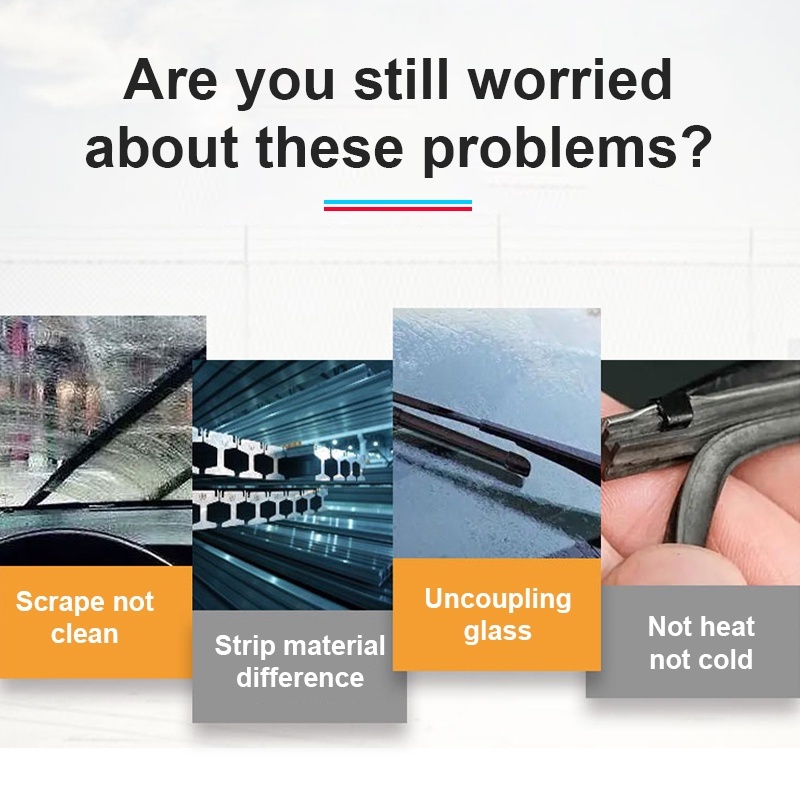 Are you still worried about these problems?

Scrape not clean

Strip material difference

Uncoupling glass

Not heat not cold